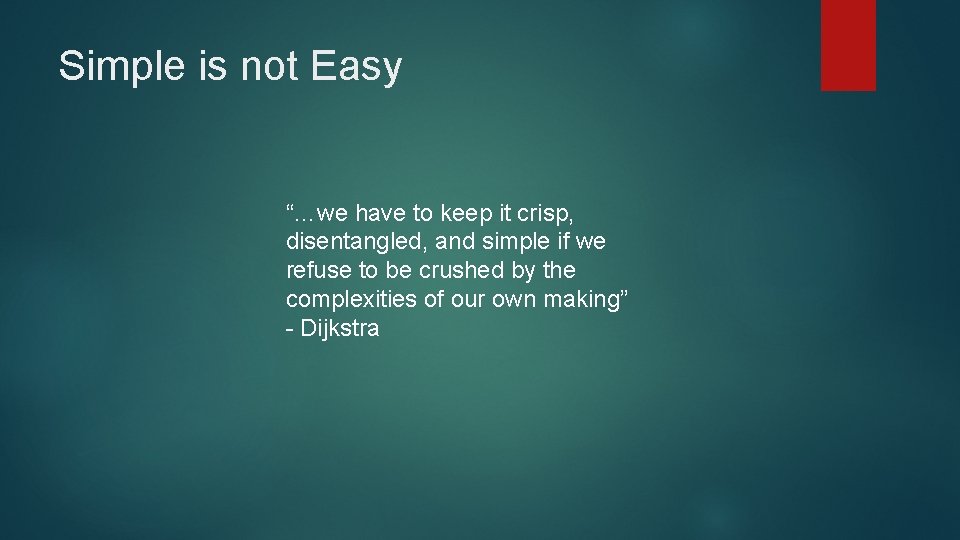 Simple is not Easy

“…we have to keep it crisp, disentangled, and simple if we refuse to be crushed by the complexities of our own making”
- Dijkstra